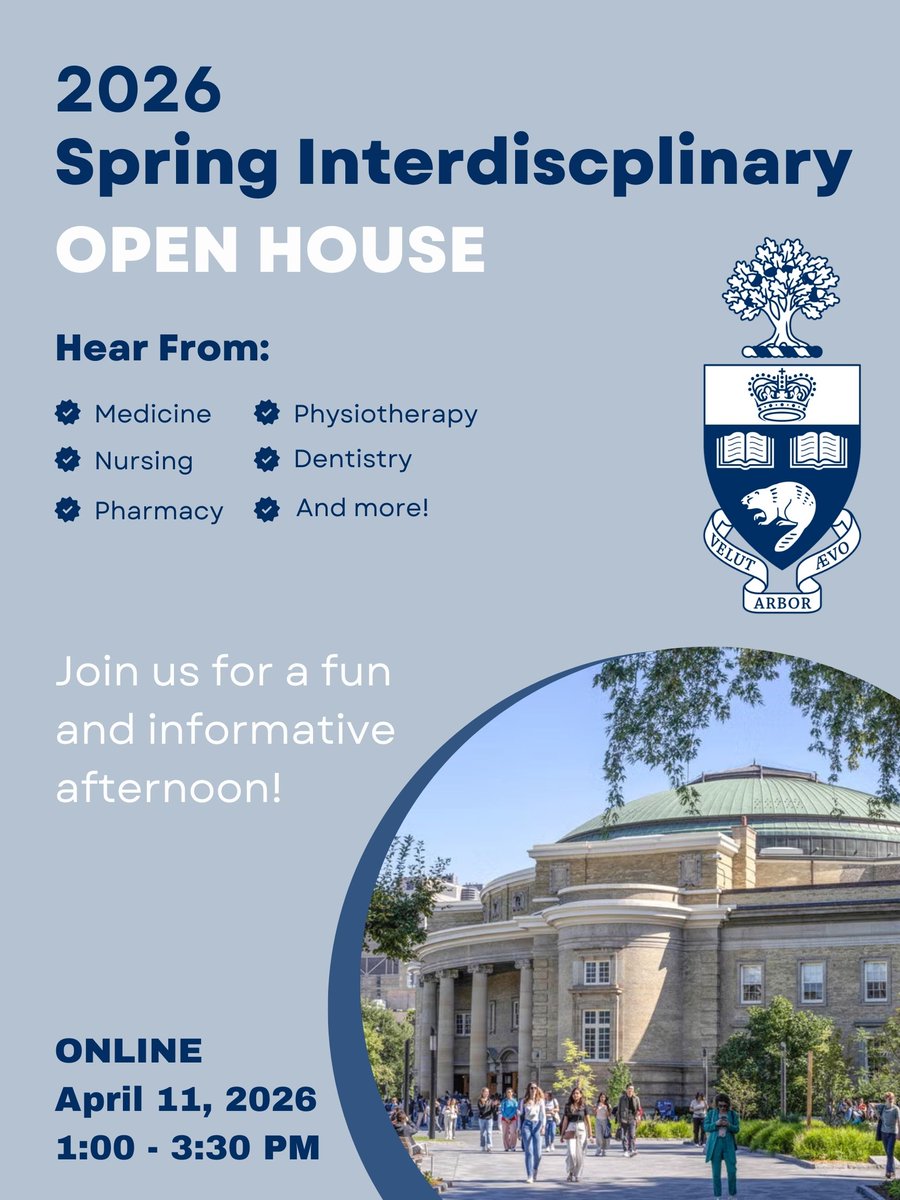 2026
Spring Interdiscplinary
OPEN HOUSE

Hear From:

Medicine
Nursing
Pharmacy
Physiotherapy
Dentistry
And more!

VELUT ÆVO
ARBOR

Join us for a fun and informative afternoon!

ONLINE
April 11, 2026
1:00 - 3:30 PM